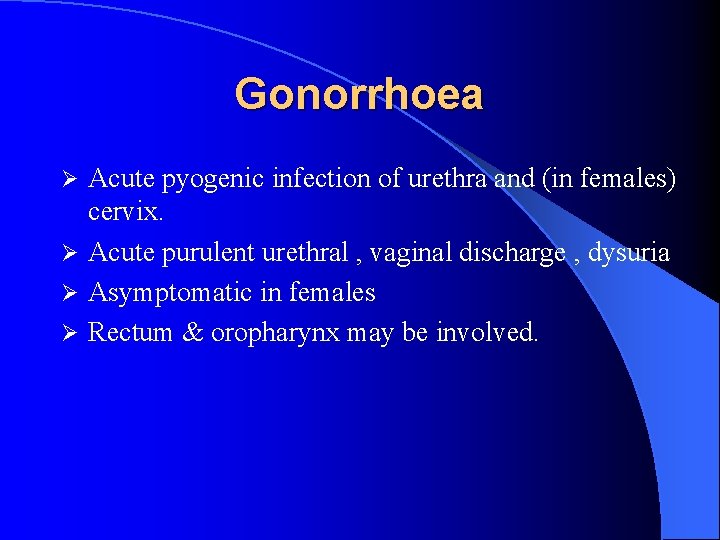 Gonorrhoea

➢ Acute pyogenic infection of urethra and (in females) cervix.
➢ Acute purulent urethral , vaginal discharge , dysuria
➢ Asymptomatic in females
➢ Rectum & oropharynx may be involved.